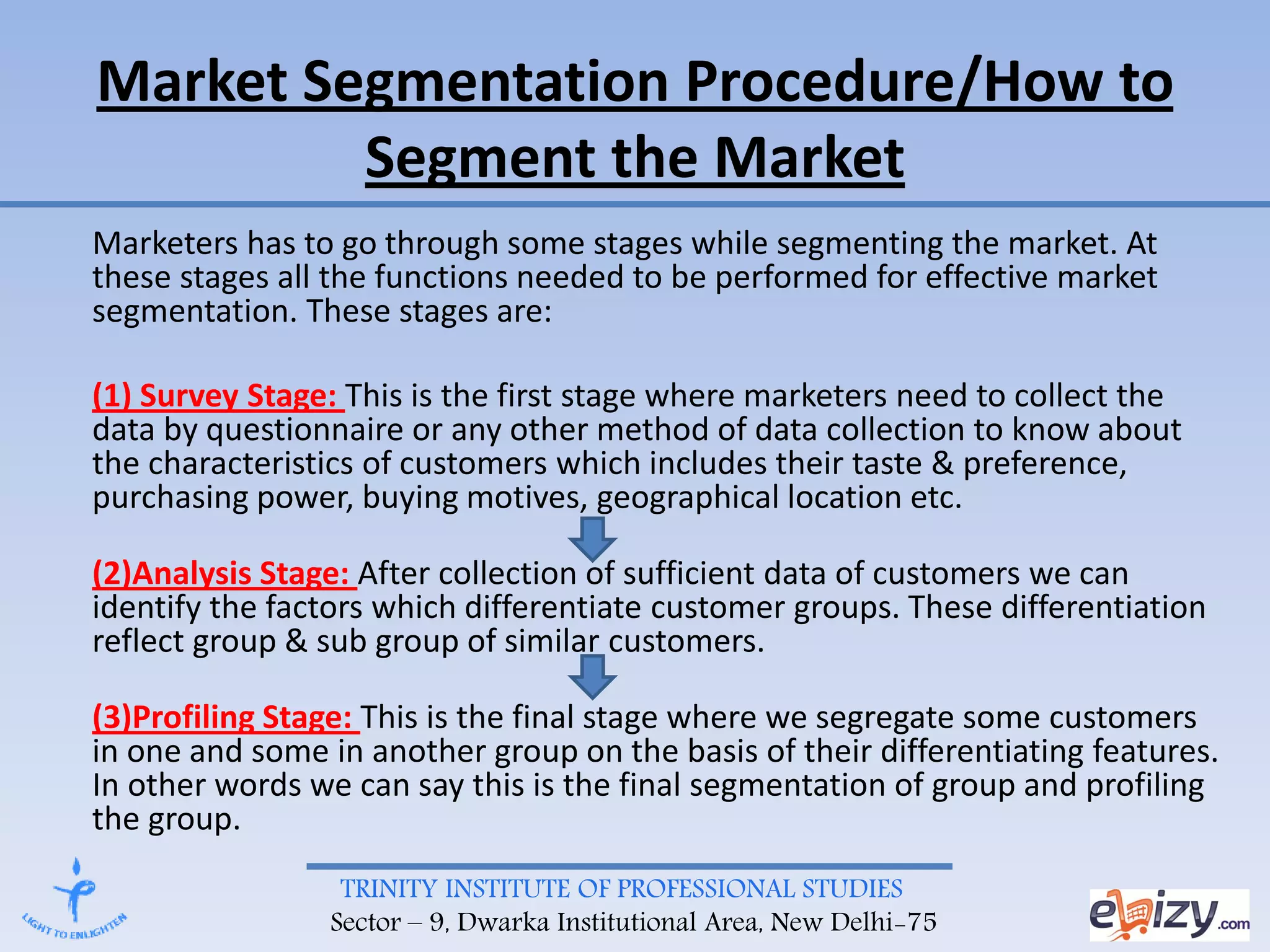 Market Segmentation Procedure/How to Segment the Market

Marketers has to go through some stages while segmenting the market. At these stages all the functions needed to be performed for effective market segmentation. These stages are:

(1) Survey Stage: This is the first stage where marketers need to collect the data by questionnaire or any other method of data collection to know about the characteristics of customers which includes their taste & preference, purchasing power, buying motives, geographical location etc.

(2)Analysis Stage: After collection of sufficient data of customers we can identify the factors which differentiate customer groups. These differentiation reflect group & sub group of similar customers.

(3)Profiling Stage: This is the final stage where we segregate some customers in one and some in another group on the basis of their differentiating features. In other words we can say this is the final segmentation of group and profiling the group.

LIGHT TO ENLIGHTEN

TRINITY INSTITUTE OF PROFESSIONAL STUDIES
Sector – 9, Dwarka Institutional Area, New Delhi-75

ebizy.com